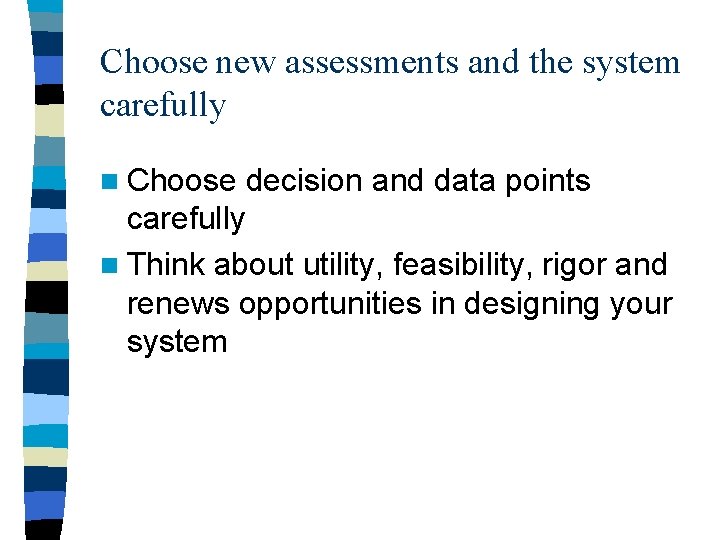 Choose new assessments and the system carefully

- Choose decision and data points carefully
- Think about utility, feasibility, rigor and renews opportunities in designing your system